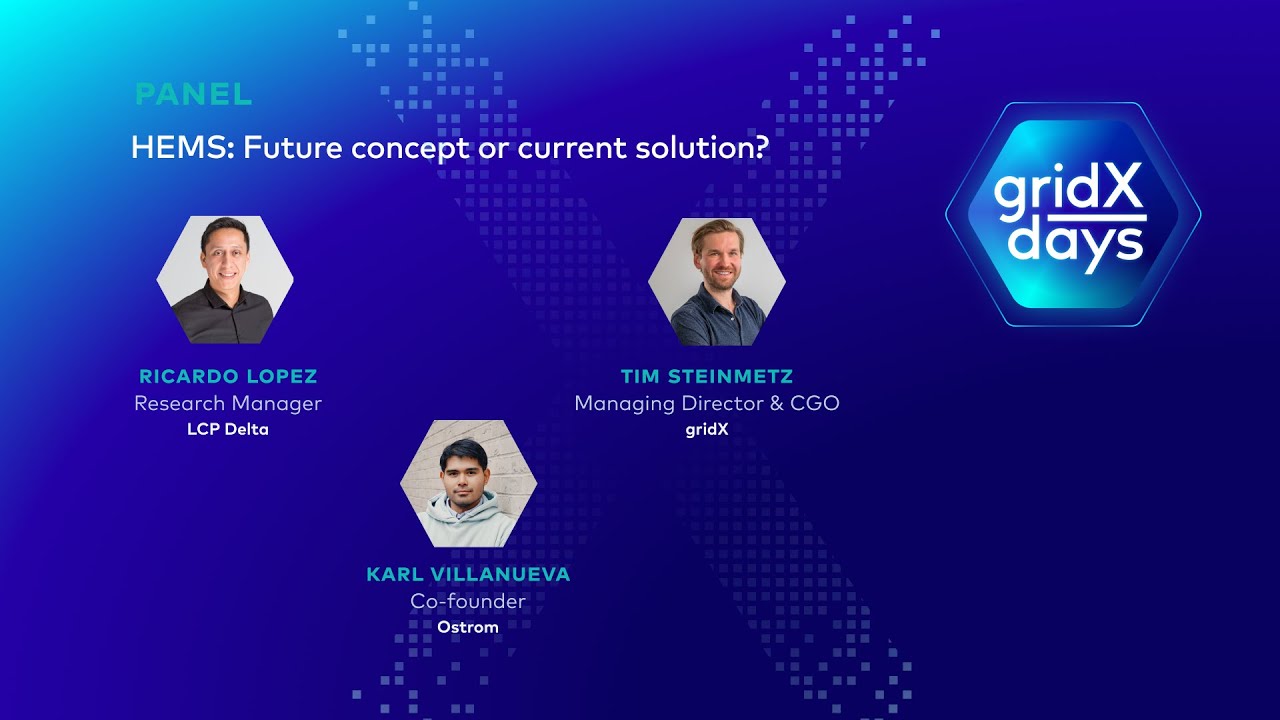 PANEL

HEMS: Future concept or current solution?

gridX days

RICARDO LOPEZ
Research Manager
LCP Delta

TIM STEINMETZ
Managing Director & CGO
gridX

KARL VILLANUEVA
Co-founder
Ostrom